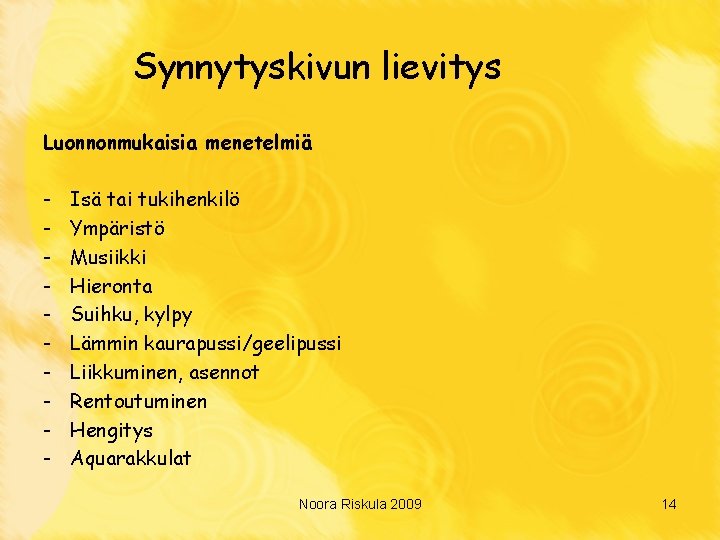 Synnytyskivun lievitys

Luonnonmukaisia menetelmiä

- Isä tai tukihenkilö
- Ympäristö
- Musiikki
- Hieronta
- Suihku, kylpy
- Lämmin kaurapussi/geelipussi
- Liikkuminen, asennot
- Rentoutuminen
- Hengitys
- Aquarakkulat

Noora Riskula 2009

14